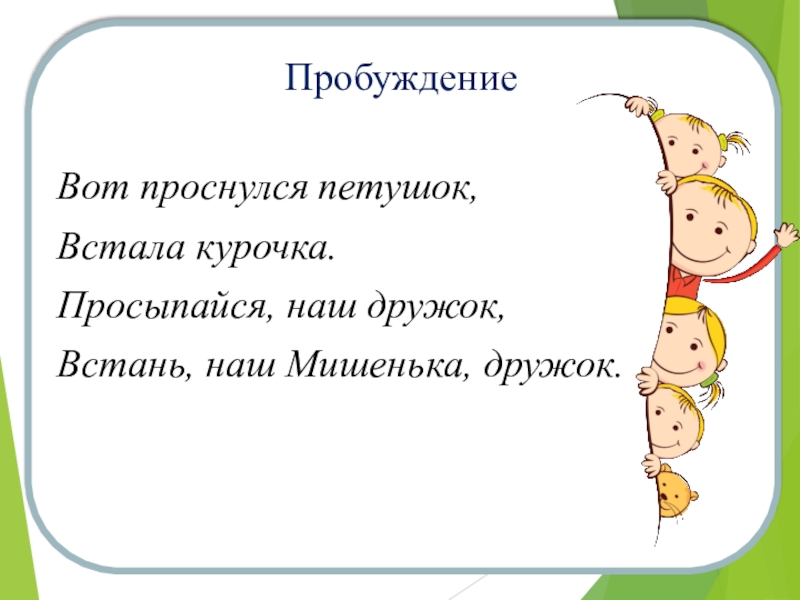 Пробуждение

Вот проснулся петушок,

Встала курочка.

Просыпайся, наш дружок,

Встань, наш Мишенька, дружок.